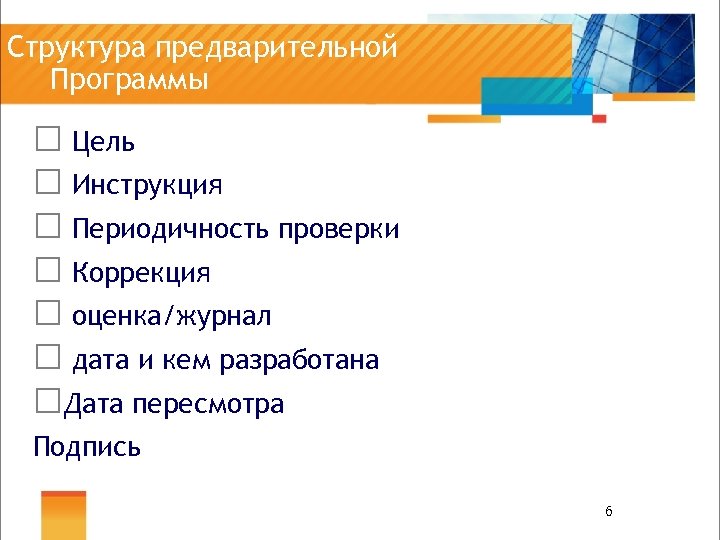 Структура предварительной Программы

☐ Цель
☐ Инструкция
☐ Периодичность проверки
☐ Коррекция
☐ оценка/журнал
☐ дата и кем разработана
☐Дата пересмотра
Подпись

6